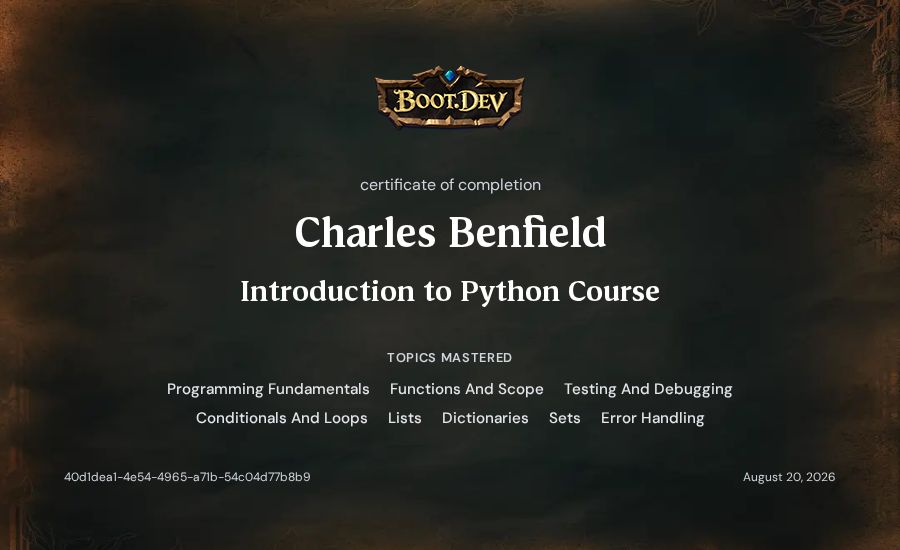 BOOT.DEV

certificate of completion

Charles Benfield

Introduction to Python Course

TOPICS MASTERED

Programming Fundamentals Functions And Scope Testing And Debugging Conditionals And Loops Lists Dictionaries Sets Error Handling

40d1dea1-4e54-4965-a71b-54c04d77b8b9

August 20, 2026